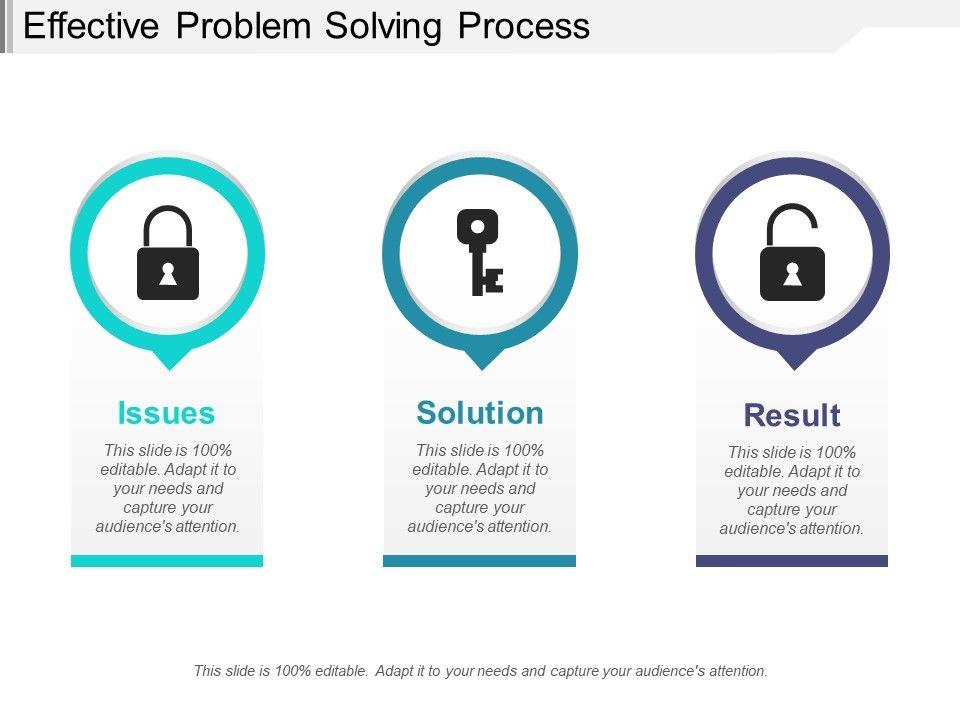 Effective Problem Solving Process

Issues

This slide is 100% editable. Adapt it to your needs and capture your audience's attention.

Solution

This slide is 100% editable. Adapt it to your needs and capture your audience's attention.

Result

This slide is 100% editable. Adapt it to your needs and capture your audience's attention.

This slide is 100% editable. Adapt it to your needs and capture your audience's attention.